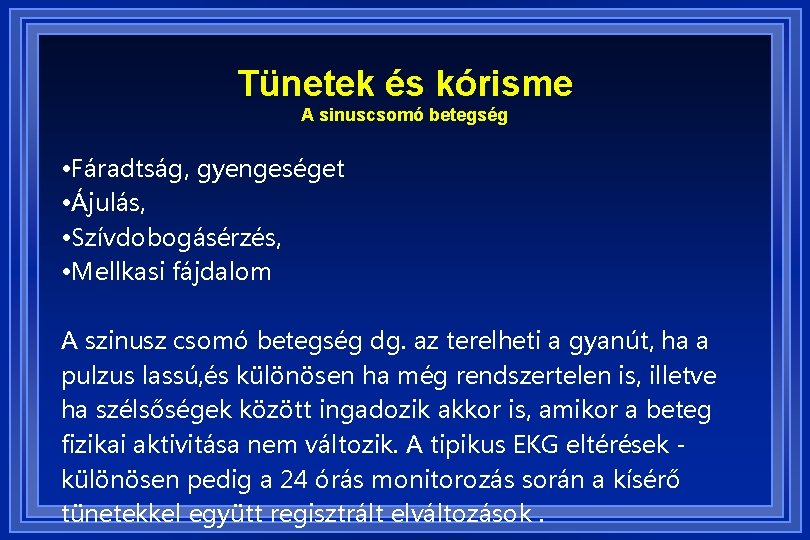 Tünetek és kórisme
A sinuscsomó betegség

•Fáradtság, gyengeséget
•Ájulás,
•Szívdobogásérzés,
•Mellkasi fájdalom

A szinusz csomó betegség dg. az terelheti a gyanút, ha a pulzus lassú,és különösen ha még rendszertelen is, illetve ha szélsőségek között ingadozik akkor is, amikor a beteg fizikai aktivitása nem változik. A tipikus EKG eltérések - különösen pedig a 24 órás monitorozás során a kísérő tünetekkel együtt regisztrált elváltozások .